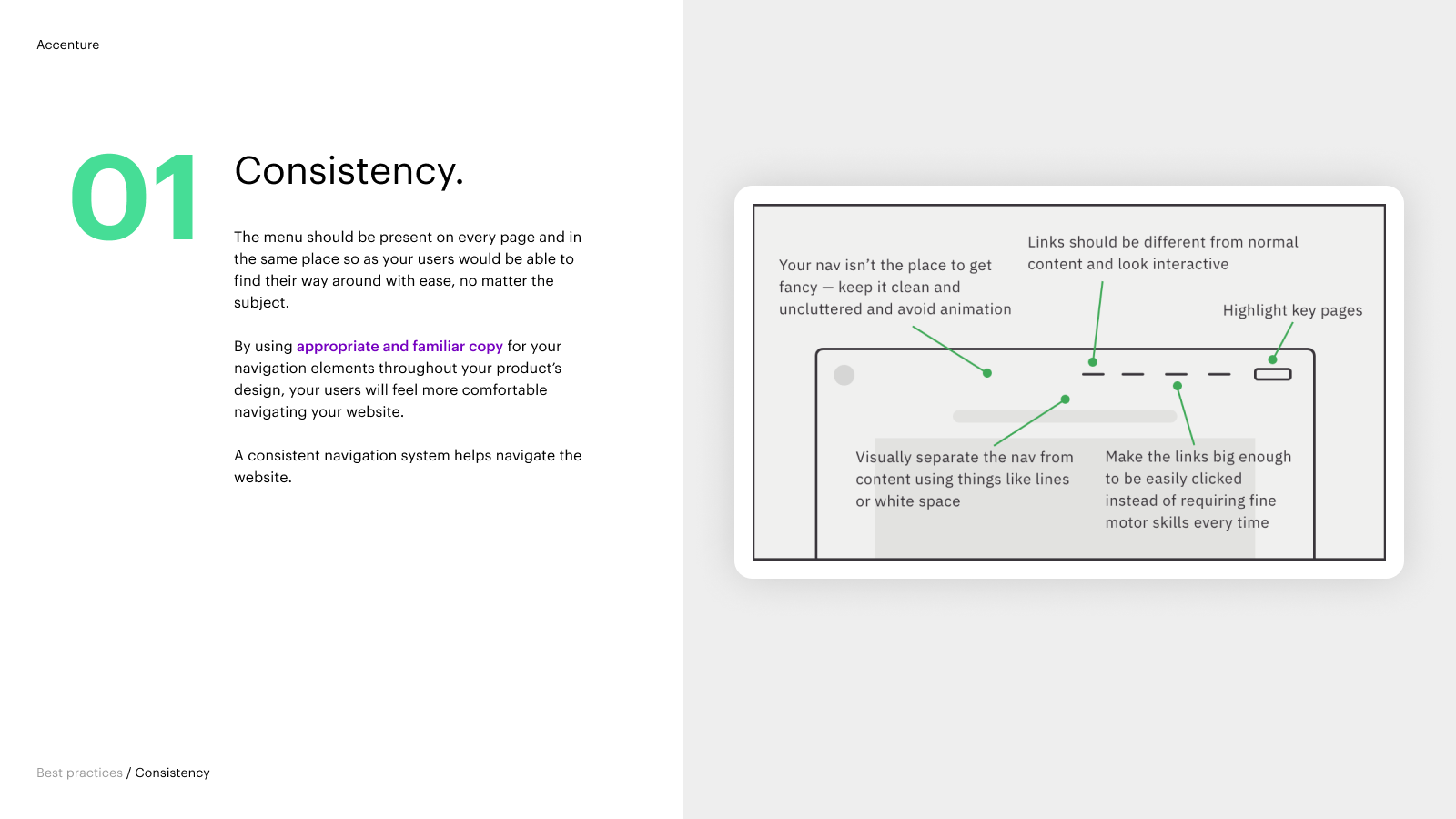 Accenture

01

Consistency.

The menu should be present on every page and in the same place so as your users would be able to find their way around with ease, no matter the subject.

By using appropriate and familiar copy for your navigation elements throughout your product's design, your users will feel more comfortable navigating your website.

A consistent navigation system helps navigate the website.

Your nav isn't the place to get fancy — keep it clean and uncluttered and avoid animation

Links should be different from normal content and look interactive

Highlight key pages

Visually separate the nav from content using things like lines or white space

Make the links big enough to be easily clicked instead of requiring fine motor skills every time

Best practices / Consistency